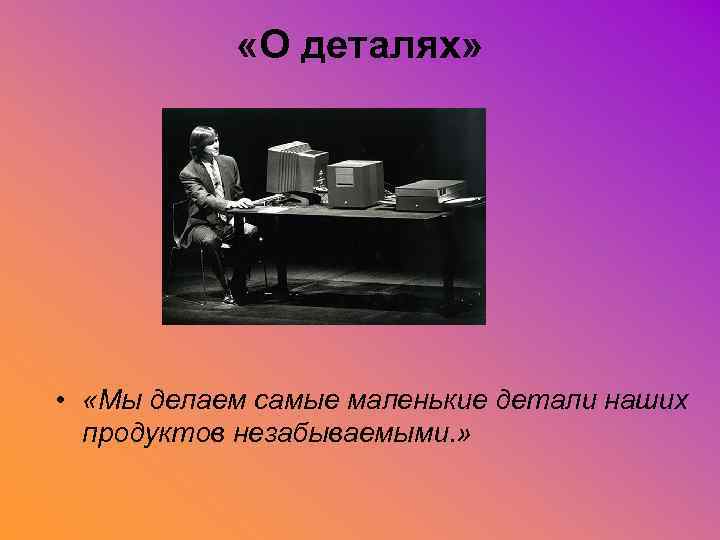 «О деталях»

• «Мы делаем самые маленькие детали наших продуктов незабываемыми.»